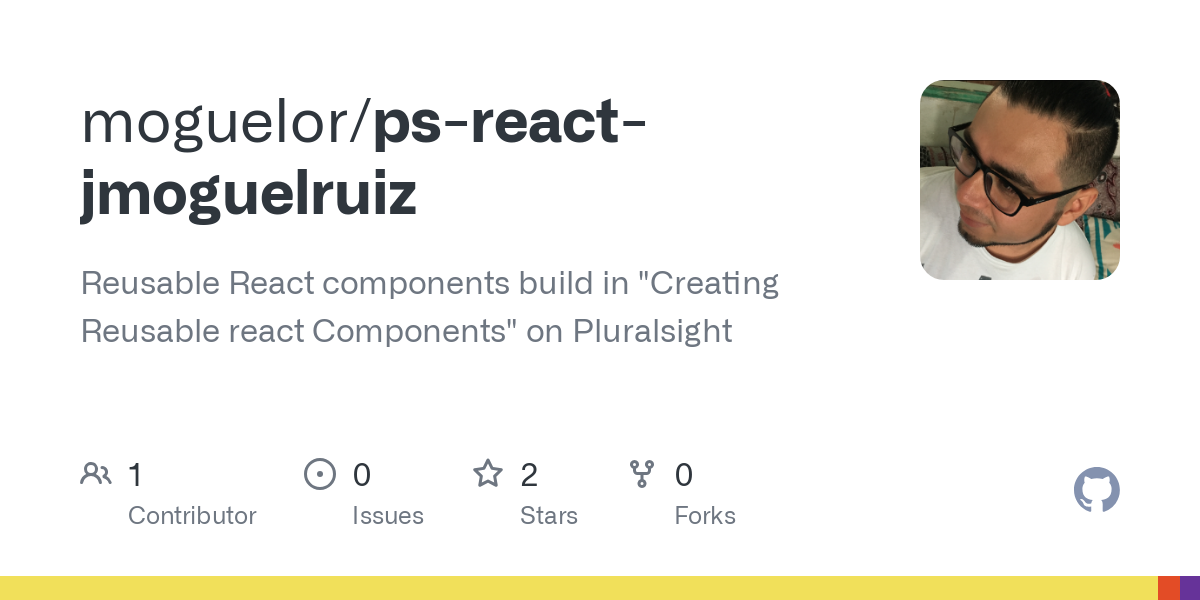 moguelor/ps-react-jmoguelruiz

Reusable React components build in "Creating Reusable react Components" on Pluralsight

1
Contributor

0
Issues

2
Stars

0
Forks